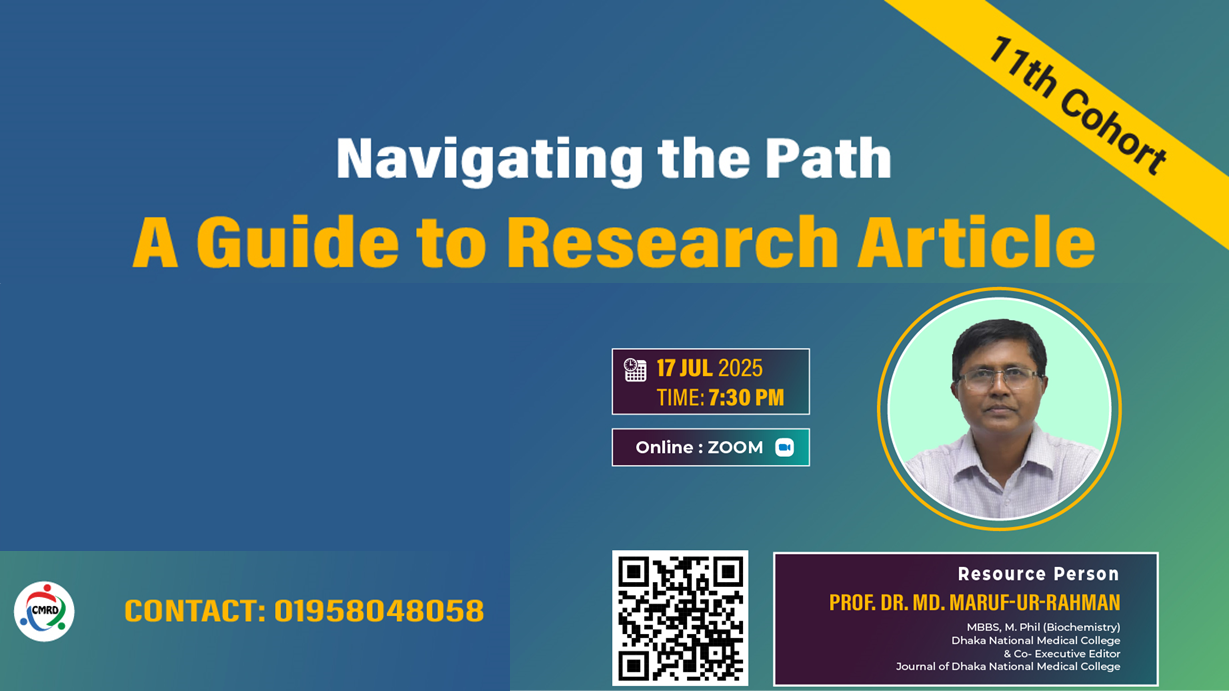 11th Cohort

Navigating the Path
A Guide to Research Article

17 JUL 2025
TIME: 7:30 PM

Online : ZOOM

CMRD

CONTACT: 01958048058

Resource Person
PROF. DR. MD. MARUF-UR-RAHMAN
MBBS, M. Phil (Biochemistry)
Dhaka National Medical College
& Co- Executive Editor
Journal of Dhaka National Medical College